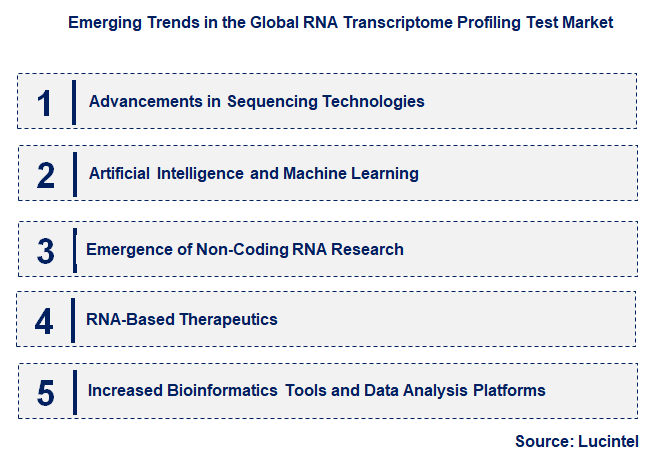 Emerging Trends in the Global RNA Transcriptome Profiling Test Market

1 Advancements in Sequencing Technologies

2 Artificial Intelligence and Machine Learning

3 Emergence of Non-Coding RNA Research

4 RNA-Based Therapeutics

5 Increased Bioinformatics Tools and Data Analysis Platforms

Source: Lucintel